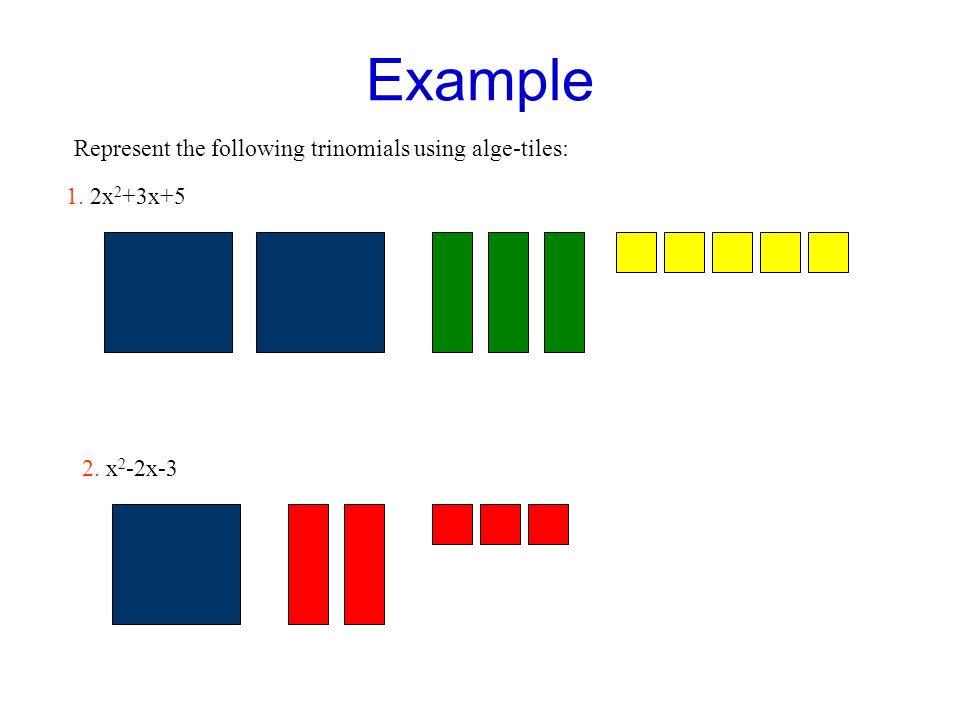 Example

Represent the following trinomials using alge-tiles:

1. $2x^2+3x+5$

2. $x^2-2x-3$